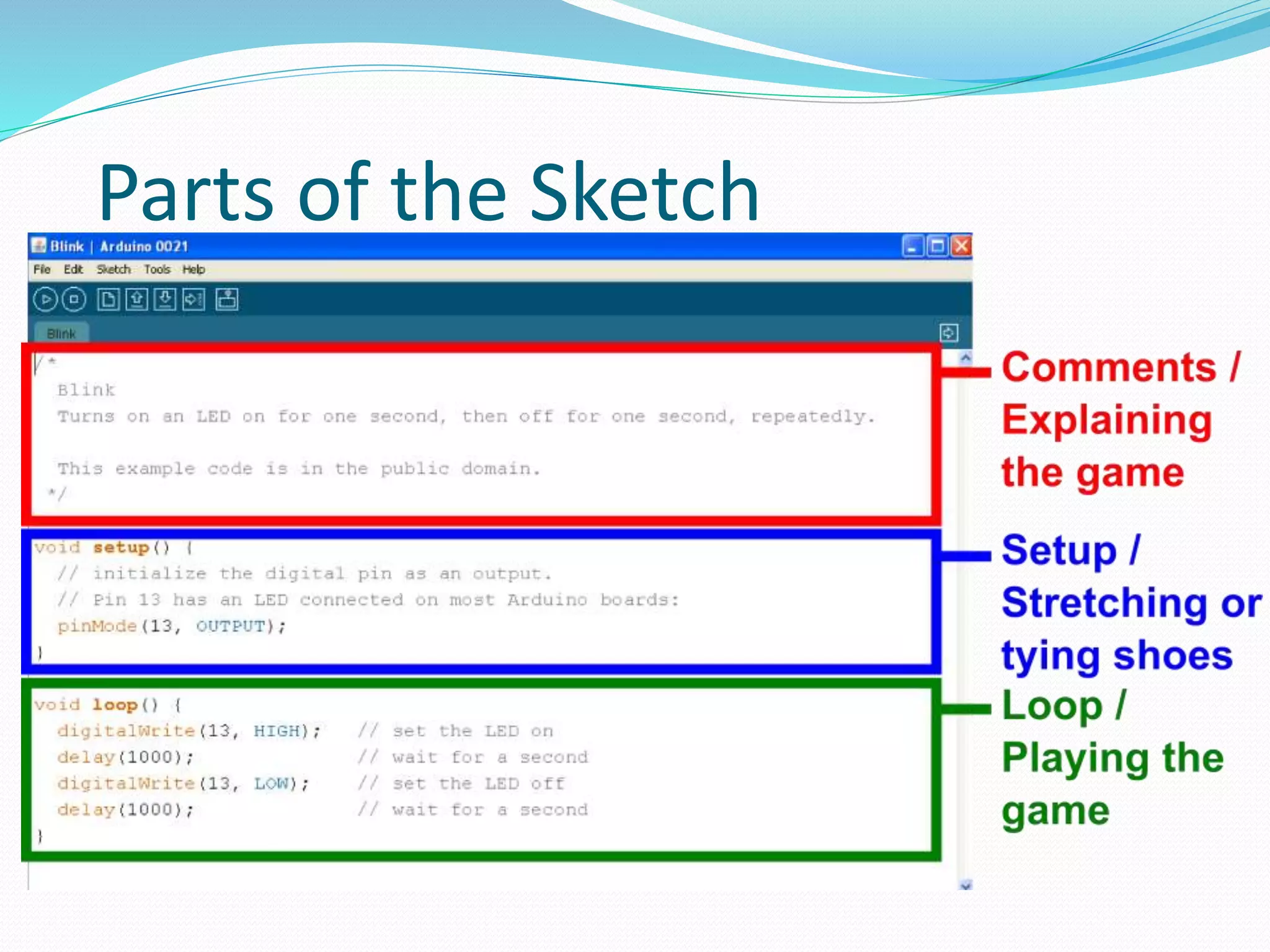 Parts of the Sketch

Blink | Arduino 0021

File Edit Sketch Tools Help

Blink

/*
Blink
Turns on an LED on for one second, then off for one second, repeatedly.

This example code is in the public domain.
*/

void setup() {
// initialize the digital pin as an output.
// Pin 13 has an LED connected on most Arduino boards:
pinMode(13, OUTPUT);
}

void loop() {
digitalWrite(13, HIGH); // set the LED on
delay(1000); // wait for a second
digitalWrite(13, LOW); // set the LED off
delay(1000); // wait for a second
}

Comments / Explaining the game

Setup / Stretching or tying shoes

Loop / Playing the game